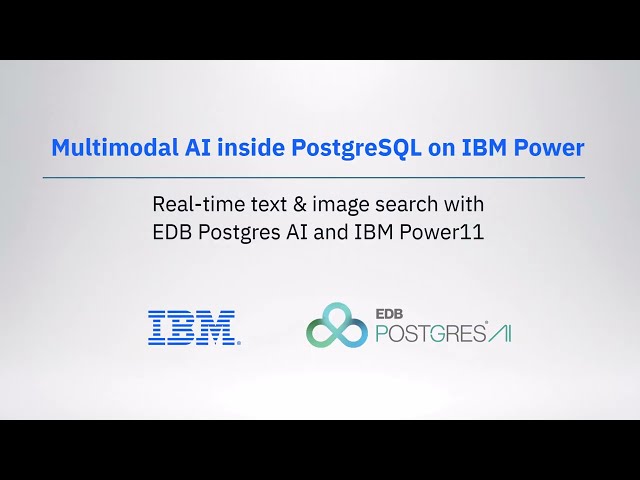 Multimodal AI inside PostgreSQL on IBM Power

Real-time text & image search with EDB Postgres AI and IBM Power11

IBM

EDB POSTGRES AI